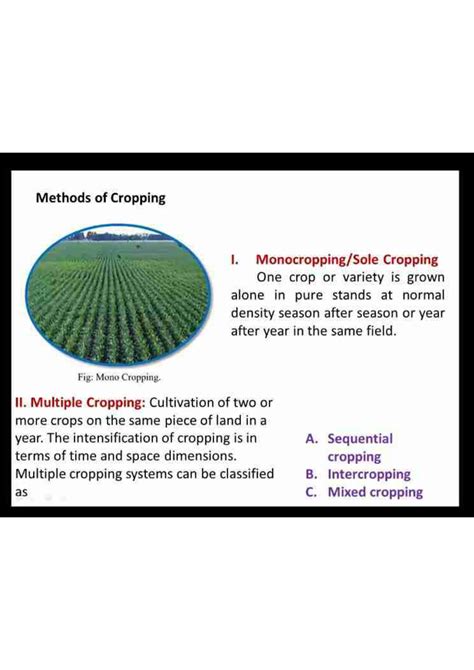 Methods of Cropping

Fig: Mono Cropping.

I. Monocropping/Sole Cropping
One crop or variety is grown alone in pure stands at normal density season after season or year after year in the same field.

II. Multiple Cropping: Cultivation of two or more crops on the same piece of land in a year. The intensification of cropping is in terms of time and space dimensions. Multiple cropping systems can be classified as

A. Sequential cropping
B. Intercropping
C. Mixed cropping